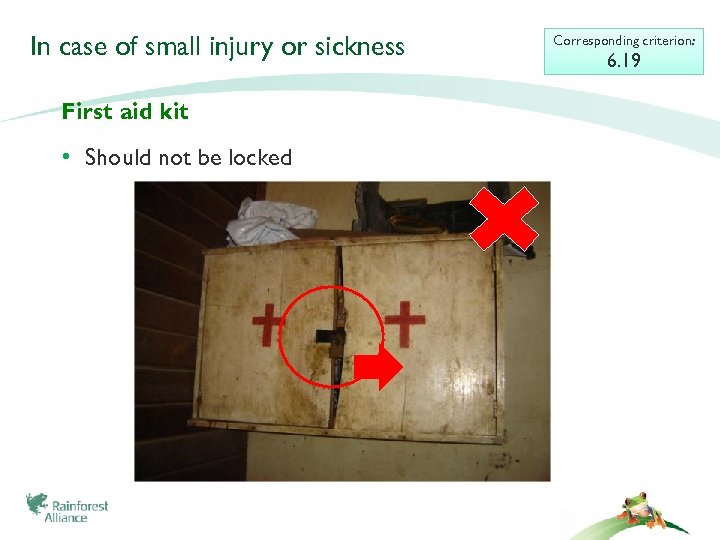 In case of small injury or sickness

Corresponding criterion:
6.19

First aid kit

• Should not be locked

Rainforest Alliance